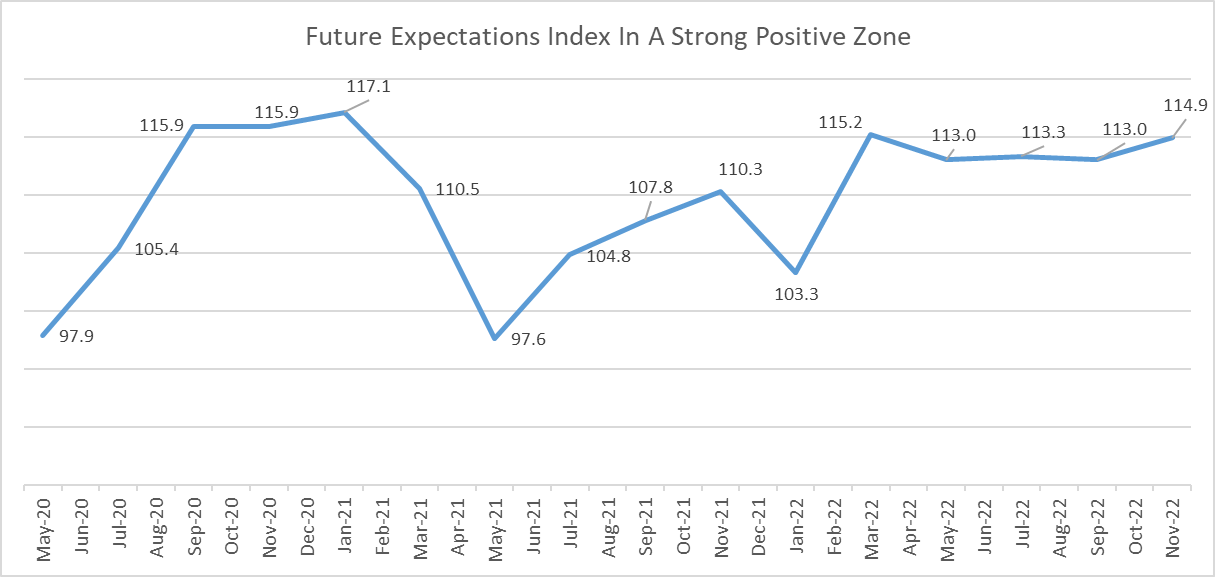 Future Expectations Index In A Strong Positive Zone

97.9
105.4
115.9
115.9
117.1
110.5
97.6
104.8
107.8
110.3
103.3
115.2
113.0
113.3
113.0
114.9

May-20
Jun-20
Jul-20
Aug-20
Sep-20
Oct-20
Nov-20
Dec-20
Jan-21
Feb-21
Mar-21
Apr-21
May-21
Jun-21
Jul-21
Aug-21
Sep-21
Oct-21
Nov-21
Dec-21
Jan-22
Feb-22
Mar-22
Apr-22
May-22
Jun-22
Jul-22
Aug-22
Sep-22
Oct-22
Nov-22